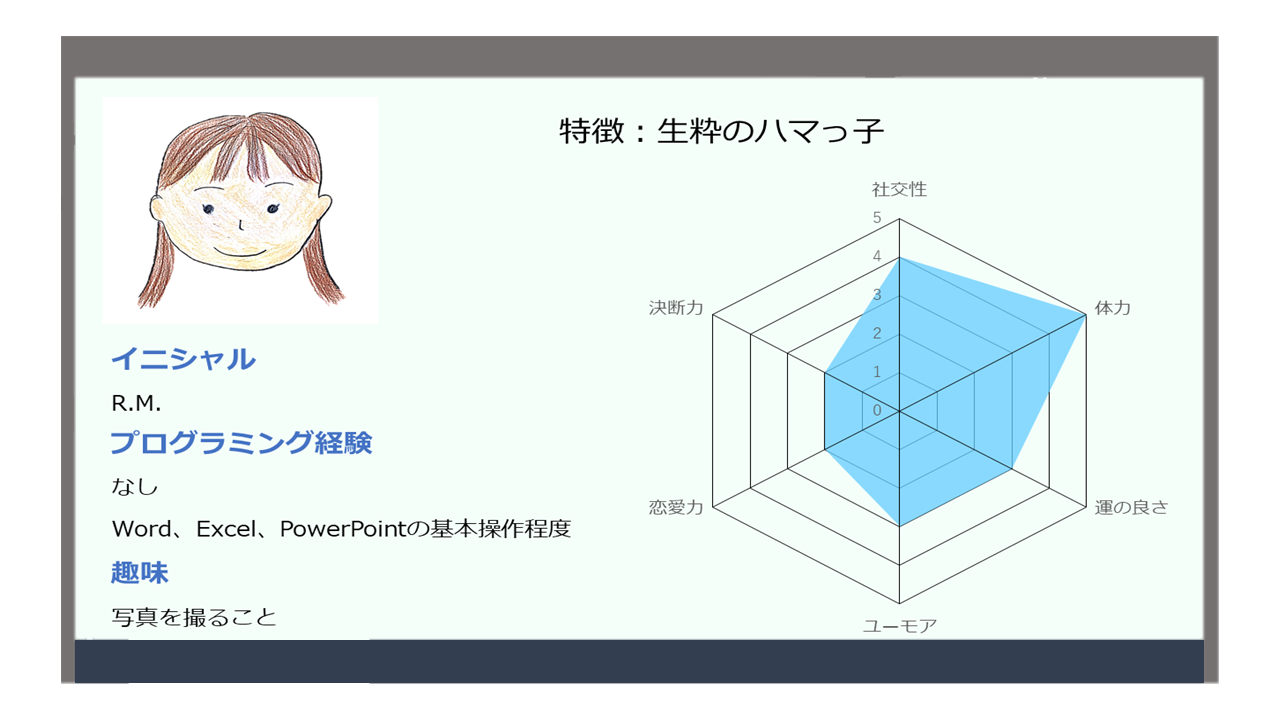 特徴：生粋のハマっ子

イニシャル

R.M.

プログラミング経験

なし

Word、Excel、PowerPointの基本操作程度

趣味

写真を撮ること

社交性
体力
運の良さ
ユーモア
恋愛力
決断力
5
4
3
2
1
0